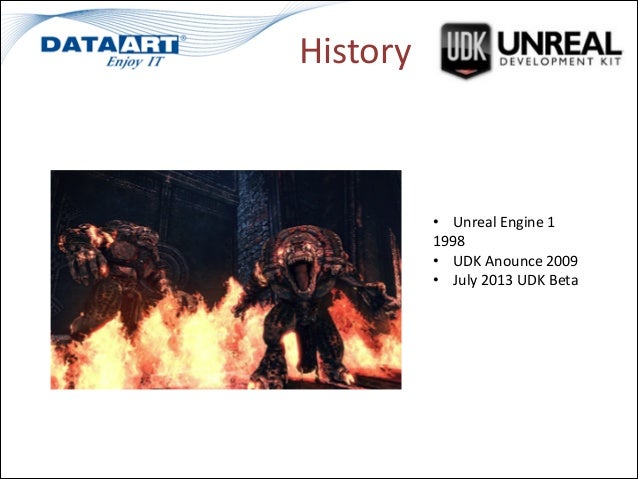 DATAART®
Enjoy IT

History

UDK UNREAL
DEVELOPMENT KIT

• Unreal Engine 1 1998
• UDK Anounce 2009
• July 2013 UDK Beta